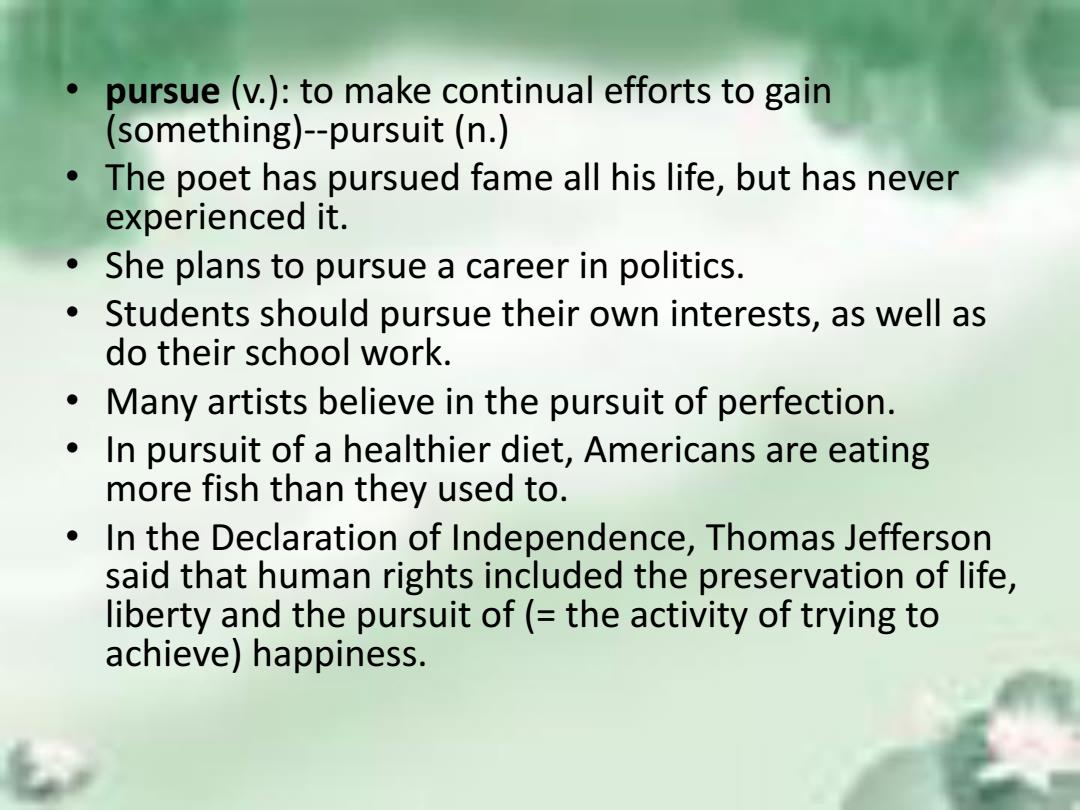 • pursue (v.): to make continual efforts to gain (something)--pursuit (n.)
• The poet has pursued fame all his life, but has never experienced it.
• She plans to pursue a career in politics.
• Students should pursue their own interests, as well as do their school work.
• Many artists believe in the pursuit of perfection.
• In pursuit of a healthier diet, Americans are eating more fish than they used to.
• In the Declaration of Independence, Thomas Jefferson said that human rights included the preservation of life, liberty and the pursuit of (= the activity of trying to achieve) happiness.